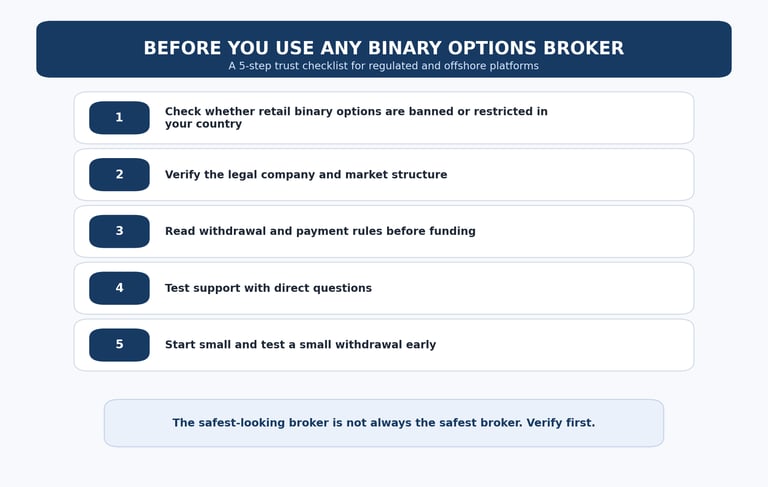 BEFORE YOU USE ANY BINARY OPTIONS BROKER
A 5-step trust checklist for regulated and offshore platforms

1 Check whether retail binary options are banned or restricted in your country

2 Verify the legal company and market structure

3 Read withdrawal and payment rules before funding

4 Test support with direct questions

5 Start small and test a small withdrawal early

The safest-looking broker is not always the safest broker. Verify first.